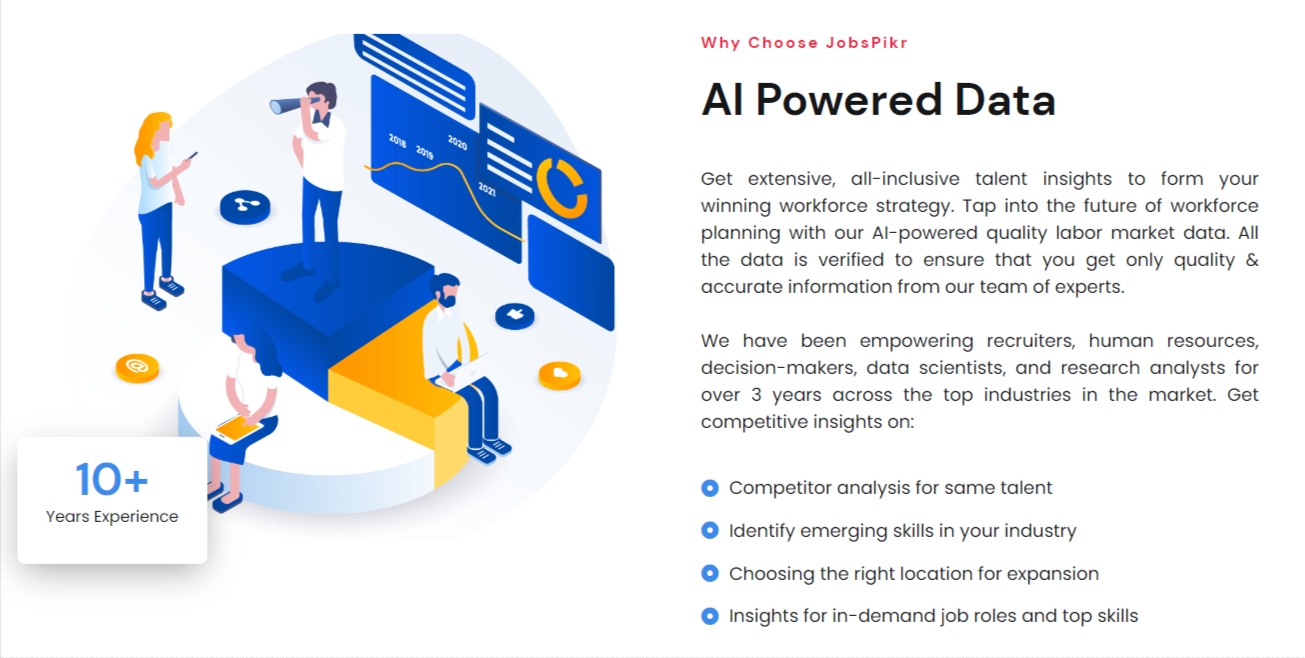 2018
2019
2020
2021

10+
Years Experience

Why Choose JobsPikr

AI Powered Data

Get extensive, all-inclusive talent insights to form your winning workforce strategy. Tap into the future of workforce planning with our AI-powered quality labor market data. All the data is verified to ensure that you get only quality & accurate information from our team of experts.

We have been empowering recruiters, human resources, decision-makers, data scientists, and research analysts for over 3 years across the top industries in the market. Get competitive insights on:

Competitor analysis for same talent
Identify emerging skills in your industry
Choosing the right location for expansion
Insights for in-demand job roles and top skills